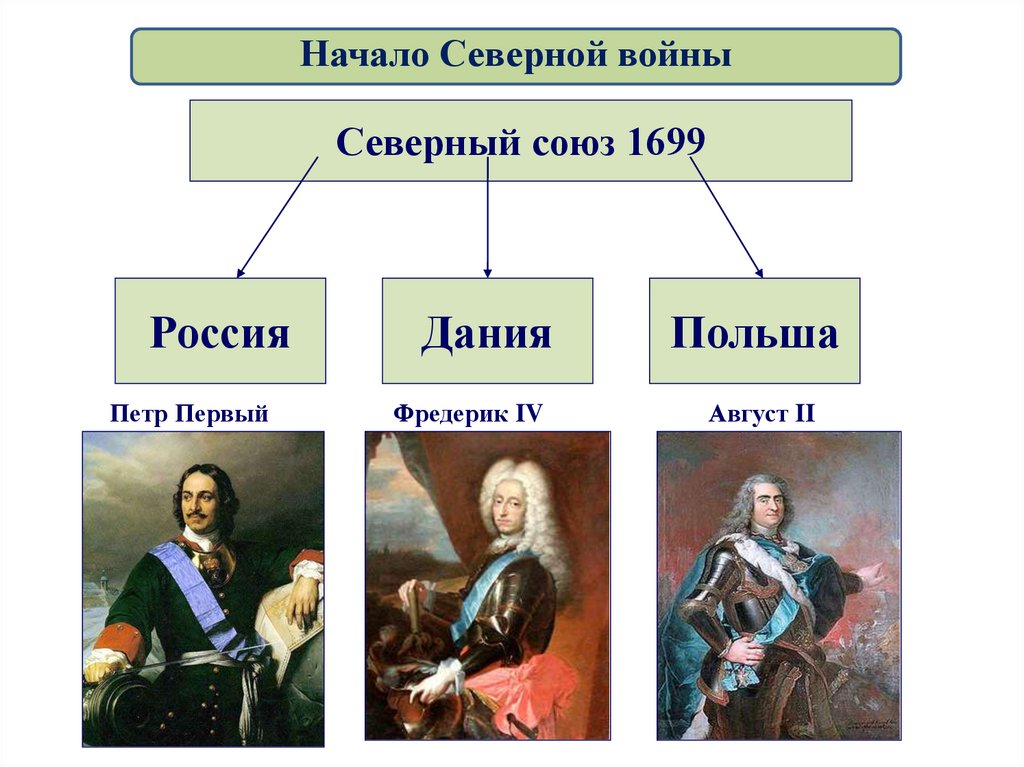 Начало Северной войны

Северный союз 1699

Россия

Дания

Польша

Петр Первый

Фредерик IV

Август II